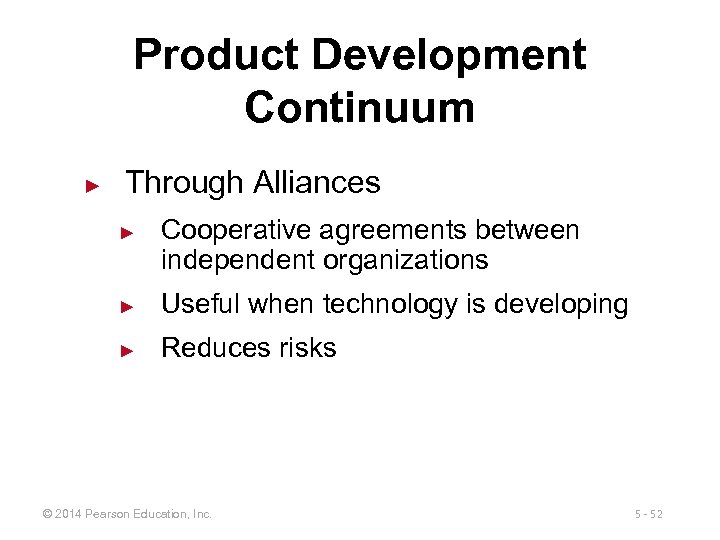 Product Development Continuum

► Through Alliances

► Cooperative agreements between independent organizations

► Useful when technology is developing

► Reduces risks

© 2014 Pearson Education, Inc.

5 - 52